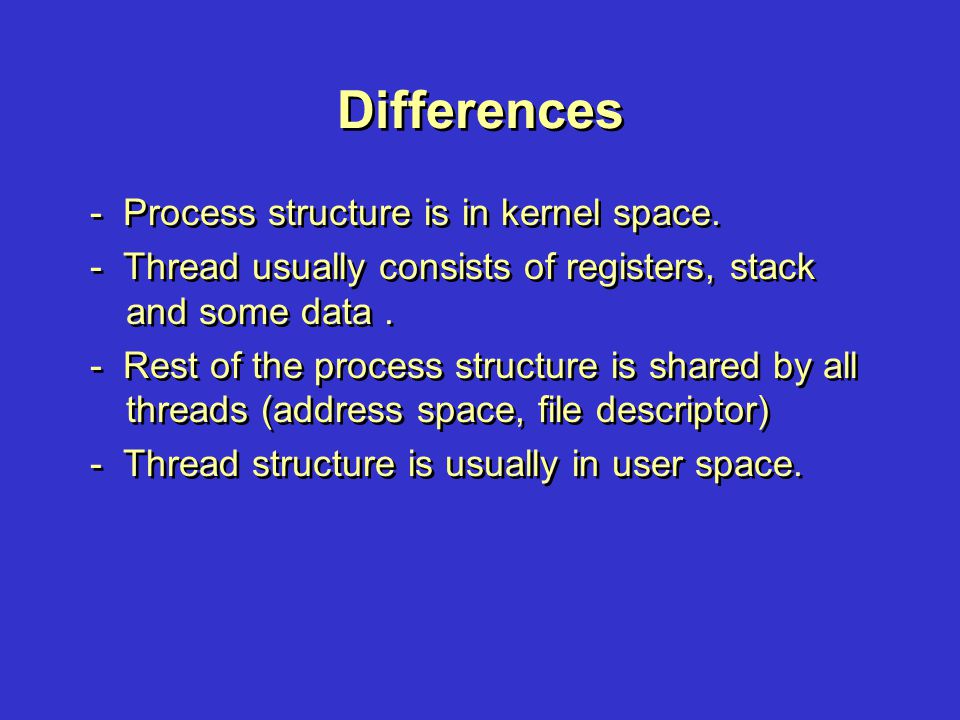 Differences

- Process structure is in kernel space.

- Thread usually consists of registers, stack and some data .

- Rest of the process structure is shared by all threads (address space, file descriptor)

- Thread structure is usually in user space.